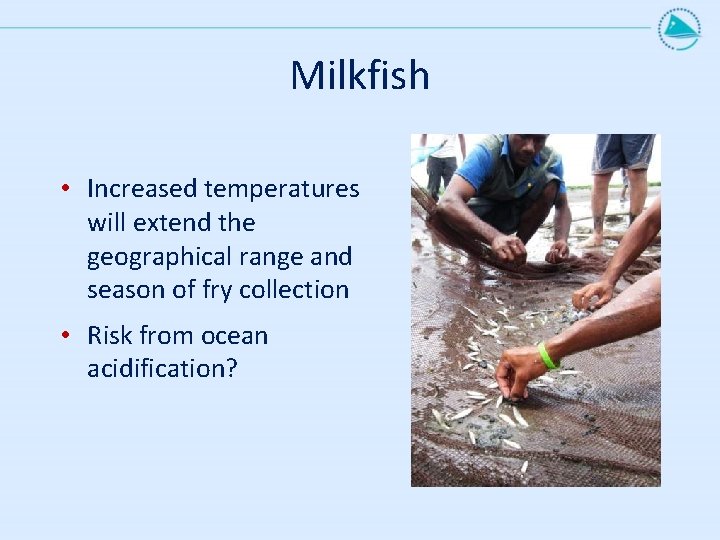 Milkfish

• Increased temperatures will extend the geographical range and season of fry collection
• Risk from ocean acidification?